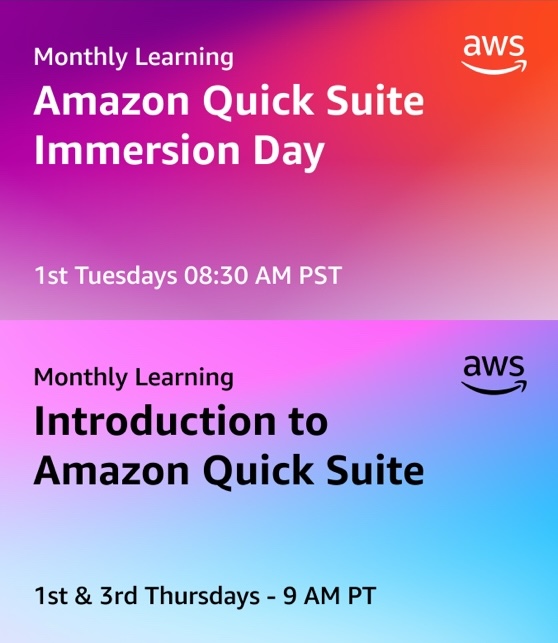 Monthly Learning

aws

Amazon Quick Suite Immersion Day

1st Tuesdays 08:30 AM PST

Monthly Learning

aws

Introduction to Amazon Quick Suite

1st & 3rd Thursdays - 9 AM PT